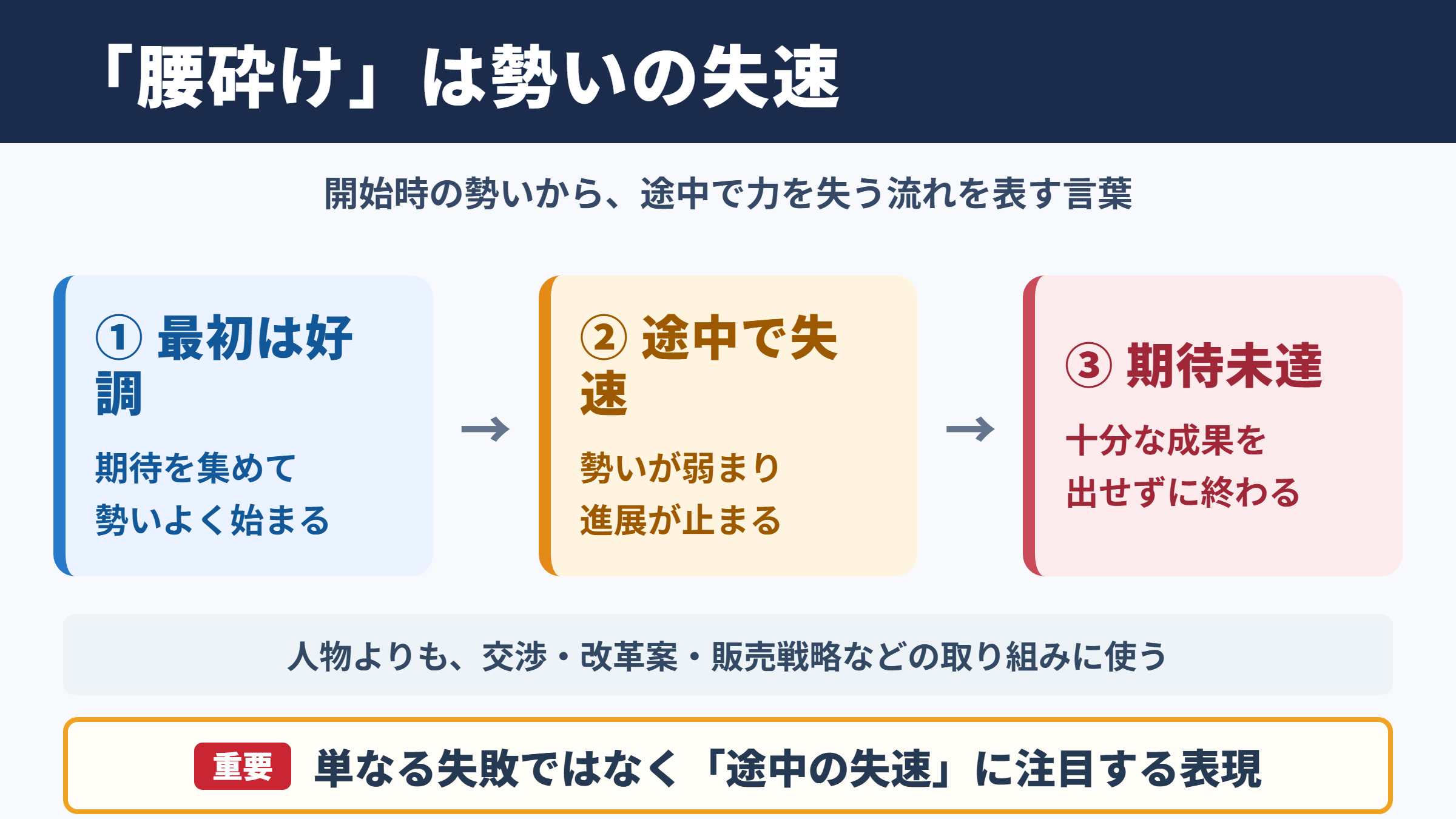 「腰砕け」は勢いの失速

開始時の勢いから、途中で力を失う流れを表す言葉

① 最初は好調

期待を集めて
勢いよく始まる

→

② 途中で失速

勢いが弱まり
進展が止まる

→

③ 期待未達

十分な成果を
出せずに終わる

人物よりも、交渉・改革案・販売戦略などの取り組みに使う

重要 単なる失敗ではなく「途中の失速」に注目する表現